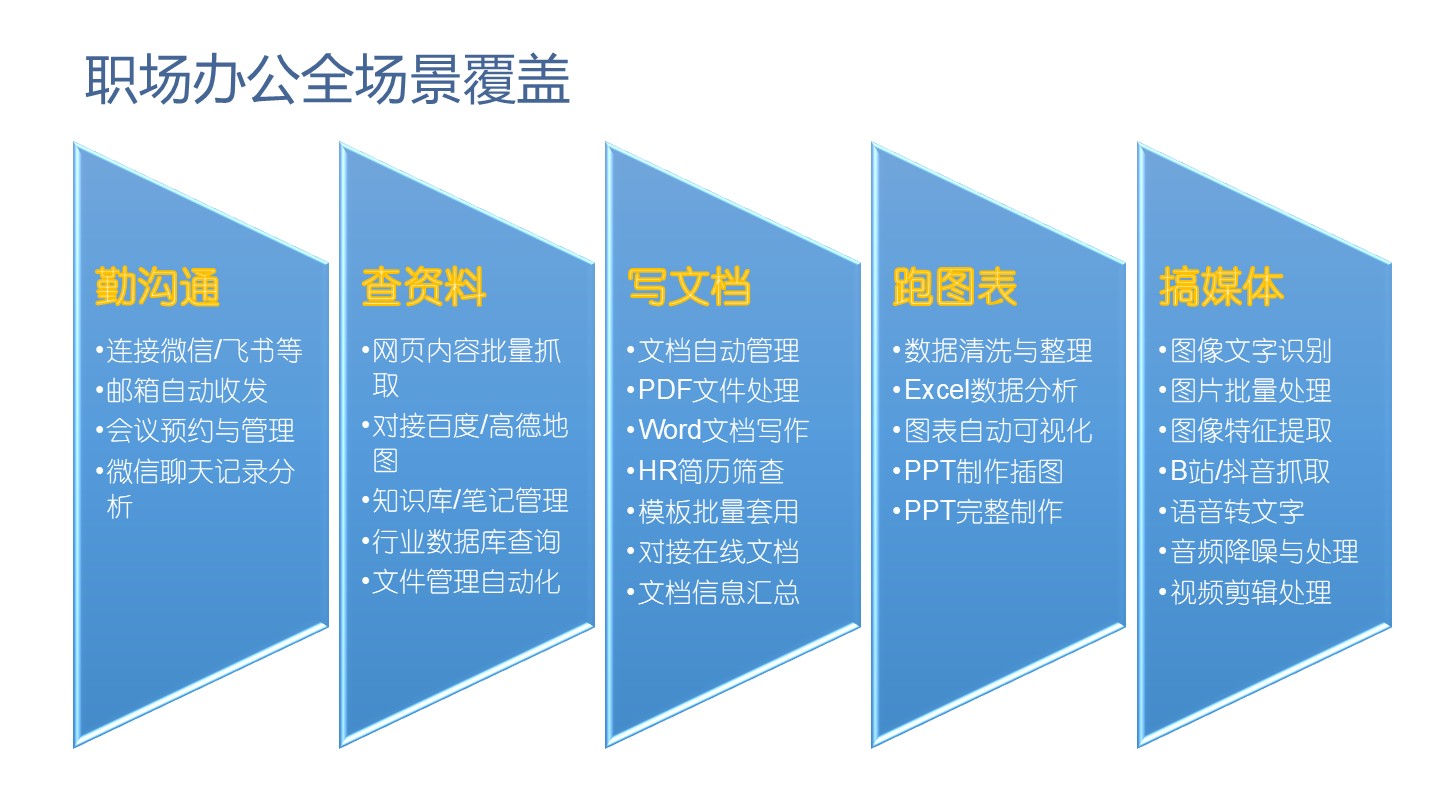 职场办公全场景覆盖

勤沟通

•连接微信/飞书等
•邮箱自动收发
•会议预约与管理
•微信聊天记录分析

查资料

•网页内容批量抓取
•对接百度/高德地图
•知识库/笔记管理
•行业数据库查询
•文件管理自动化

写文档

•文档自动管理
•PDF文件处理
•Word文档写作
•HR简历筛查
•模板批量套用
•对接在线文档
•文档信息汇总

跑图表

•数据清洗与整理
•Excel数据分析
•图表自动可视化
•PPT制作插图
•PPT完整制作

搞媒体

•图像文字识别
•图片批量处理
•图像特征提取
•B站/抖音抓取
•语音转文字
•音频降噪与处理
•视频剪辑处理